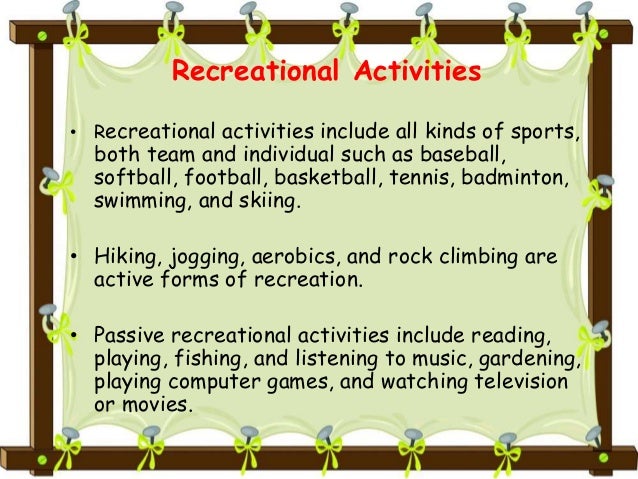 Recreational Activities

• Recreational activities include all kinds of sports, both team and individual such as baseball, softball, football, basketball, tennis, badminton, swimming, and skiing.

• Hiking, jogging, aerobics, and rock climbing are active forms of recreation.

• Passive recreational activities include reading, playing, fishing, and listening to music, gardening, playing computer games, and watching television or movies.